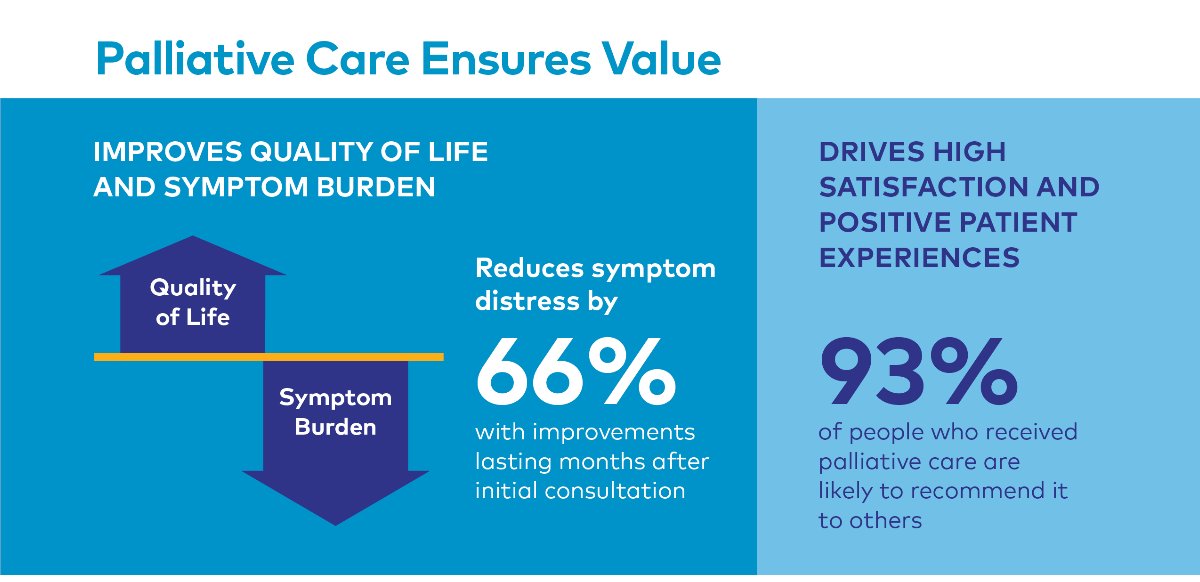 Palliative Care Ensures Value

IMPROVES QUALITY OF LIFE AND SYMPTOM BURDEN

Quality of Life

Symptom Burden

Reduces symptom distress by

66%

with improvements lasting months after initial consultation

DRIVES HIGH SATISFACTION AND POSITIVE PATIENT EXPERIENCES

93%

of people who received palliative care are likely to recommend it to others